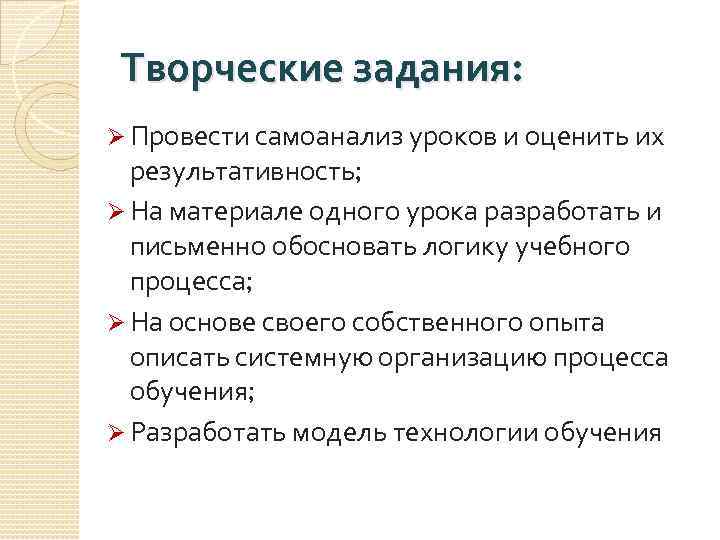 Творческие задания:

➢ Провести самоанализ уроков и оценить их результативность;

➢ На материале одного урока разработать и письменно обосновать логику учебного процесса;

➢ На основе своего собственного опыта описать системную организацию процесса обучения;

➢ Разработать модель технологии обучения